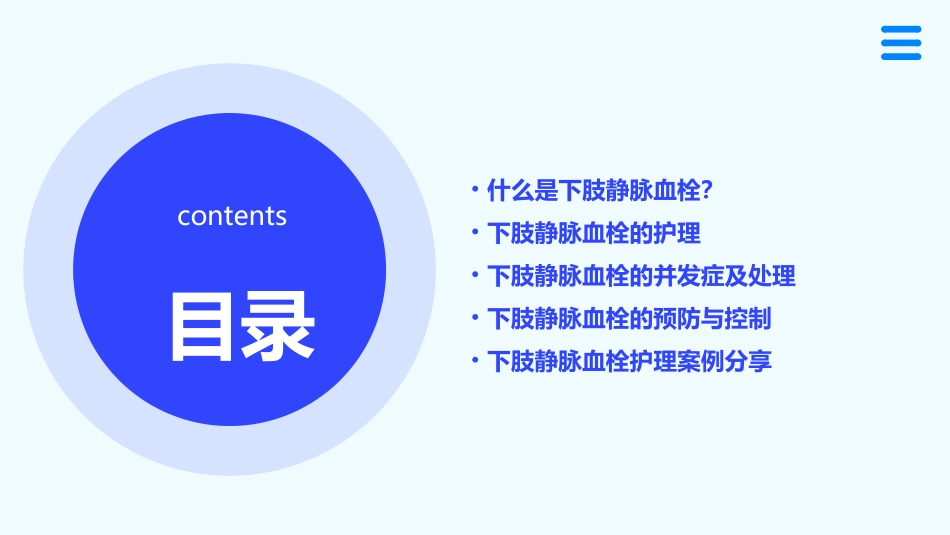 contents

目录

• 什么是下肢静脉血栓?
• 下肢静脉血栓的护理
• 下肢静脉血栓的并发症及处理
• 下肢静脉血栓的预防与控制
• 下肢静脉血栓护理案例分享